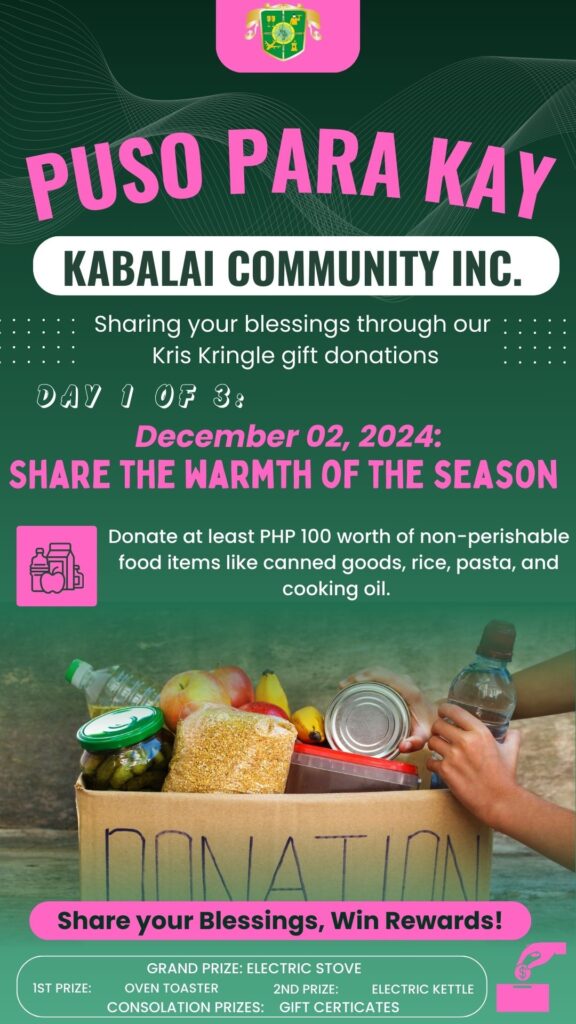 PUSO PARA KAY

KABALAI COMMUNITY INC.

Sharing your blessings through our Kris Kringle gift donations

DAY 1 OF 3:

December 02, 2024:
SHARE THE WARMTH OF THE SEASON

Donate at least PHP 100 worth of non-perishable food items like canned goods, rice, pasta, and cooking oil.

DONATION

Share your Blessings, Win Rewards!

GRAND PRIZE: ELECTRIC STOVE
1ST PRIZE: OVEN TOASTER 2ND PRIZE: ELECTRIC KETTLE
CONSOLATION PRIZES: GIFT CERTICATES